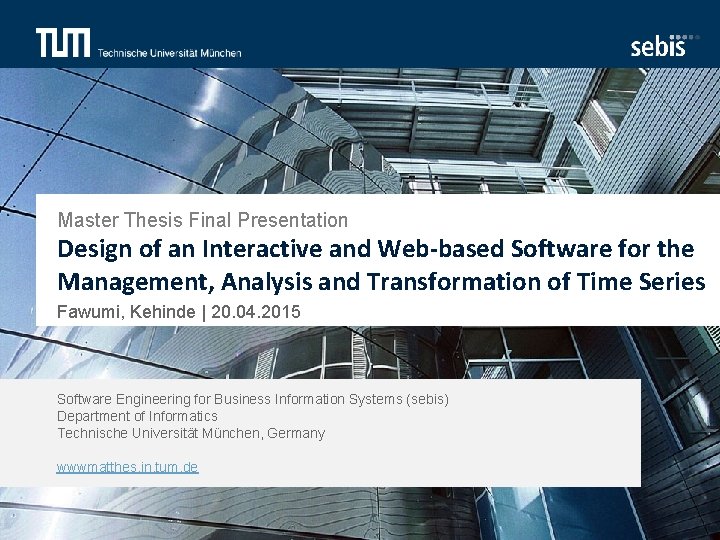 TUM Technische Universität München

sebis

Master Thesis Final Presentation

Design of an Interactive and Web-based Software for the Management, Analysis and Transformation of Time Series

Fawumi, Kehinde | 20.04.2015

Software Engineering for Business Information Systems (sebis)
Department of Informatics
Technische Universität München, Germany

wwwmatthes.in.tum.de